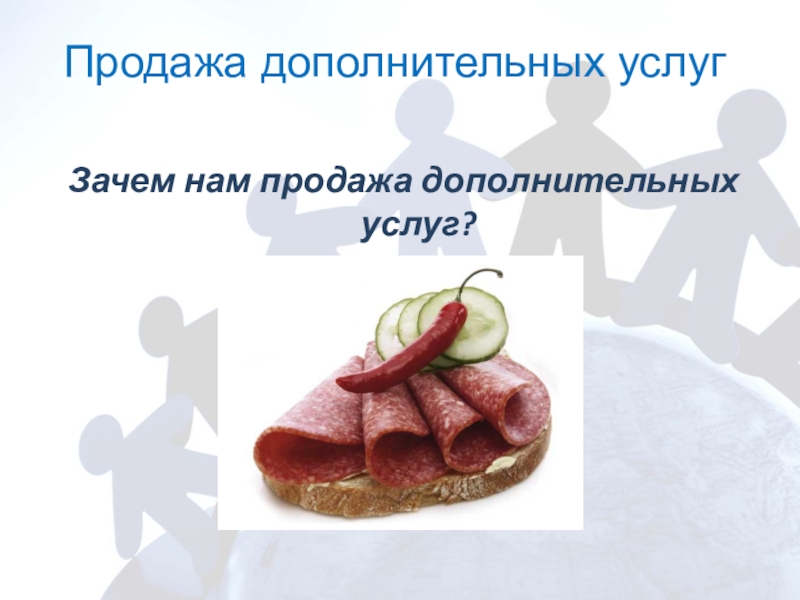 Продажа дополнительных услуг

Зачем нам продажа дополнительных услуг?